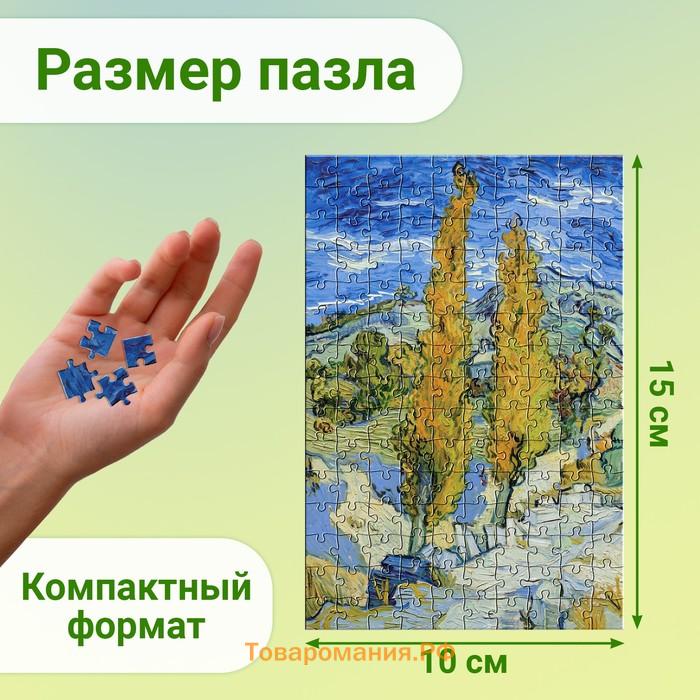 Размер пазла

15 см

Компактный формат

Товаромания.РФ

10 см